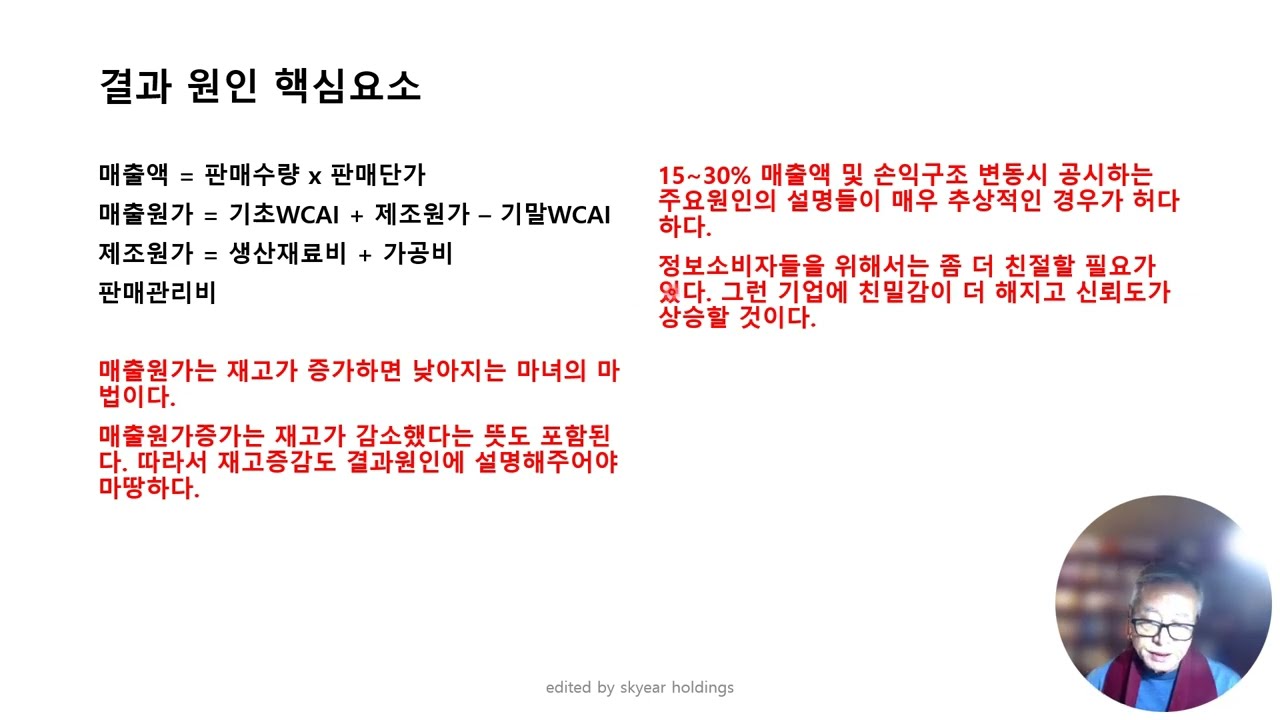 결과 원인 핵심요소

매출액 = 판매수량 x 판매단가
매출원가 = 기초WCAI + 제조원가 – 기말WCAI
제조원가 = 생산재료비 + 가공비
판매관리비

매출원가는 재고가 증가하면 낮아지는 마녀의 마법이다.

매출원가증가는 재고가 감소했다는 뜻도 포함된다. 따라서 재고증감도 결과원인에 설명해주어야 마땅하다.

15~30% 매출액 및 손익구조 변동시 공시하는 주요원인의 설명들이 매우 추상적인 경우가 허다하다.

정보소비자들을 위해서는 좀 더 친절할 필요가 있다. 그런 기업에 친밀감이 더 해지고 신뢰도가 상승할 것이다.

edited by skyear holdings